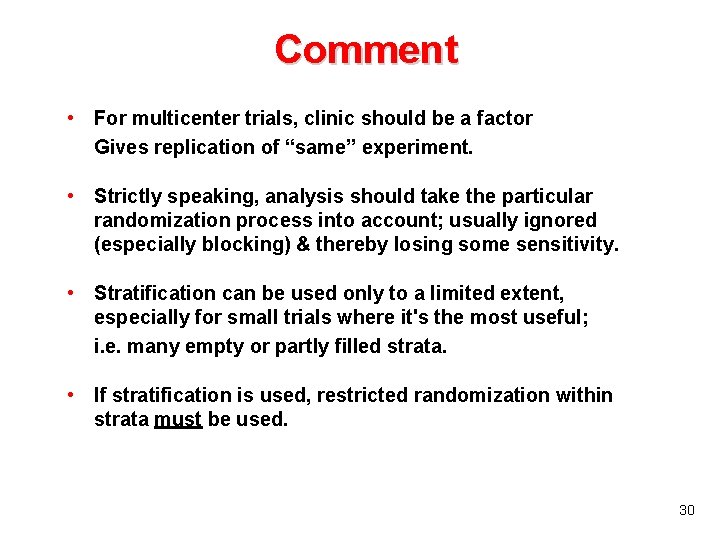 Comment

• For multicenter trials, clinic should be a factor
Gives replication of “same” experiment.

• Strictly speaking, analysis should take the particular randomization process into account; usually ignored (especially blocking) & thereby losing some sensitivity.

• Stratification can be used only to a limited extent, especially for small trials where it's the most useful;
i.e. many empty or partly filled strata.

• If stratification is used, restricted randomization within strata must be used.

30